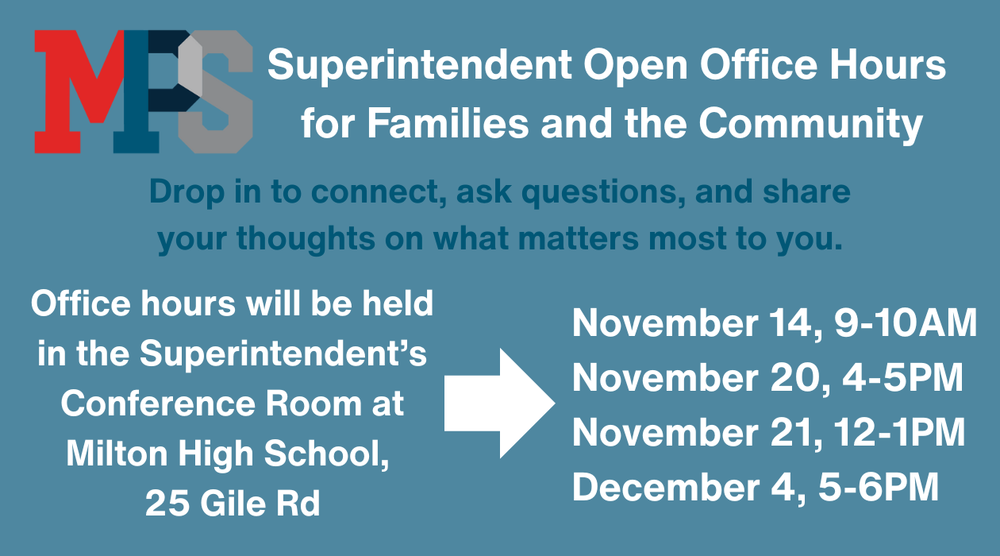 MPS

Superintendent Open Office Hours for Families and the Community

Drop in to connect, ask questions, and share your thoughts on what matters most to you.

Office hours will be held in the Superintendent's Conference Room at Milton High School, 25 Gile Rd

November 14, 9-10AM
November 20, 4-5PM
November 21, 12-1PM
December 4, 5-6PM